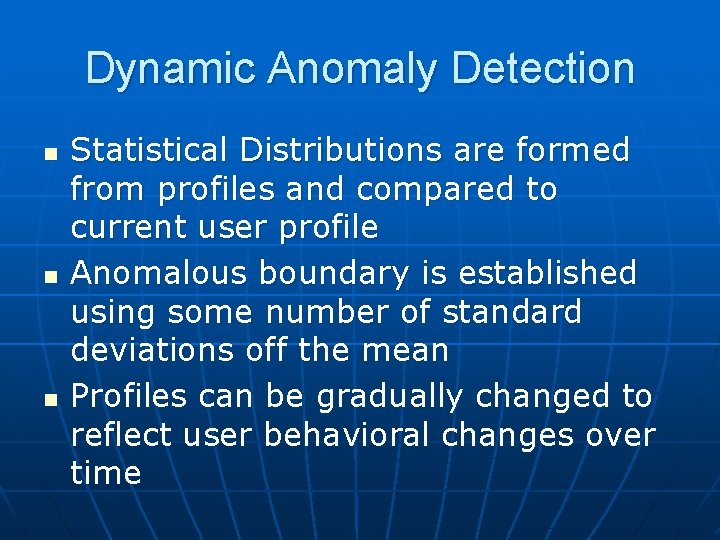 Dynamic Anomaly Detection

- Statistical Distributions are formed from profiles and compared to current user profile
- Anomalous boundary is established using some number of standard deviations off the mean
- Profiles can be gradually changed to reflect user behavioral changes over time